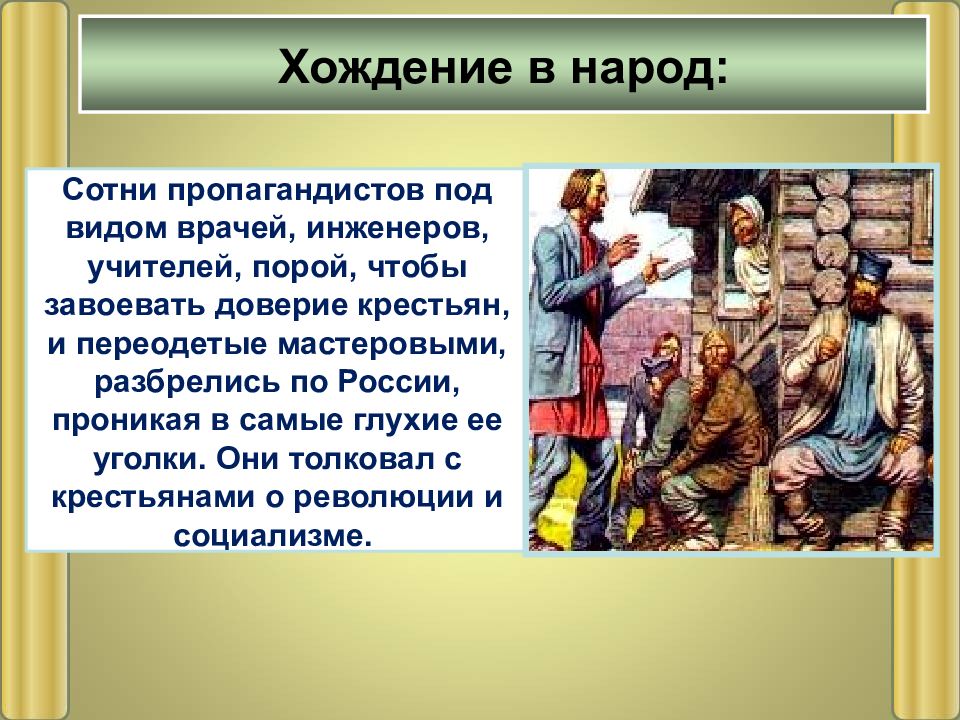 Хождение в народ:

Сотни пропагандистов под видом врачей, инженеров, учителей, порой, чтобы завоевать доверие крестьян, и переодетые мастеровыми, разбрелись по России, проникая в самые глухие ее уголки. Они толковал с крестьянами о революции и социализме.